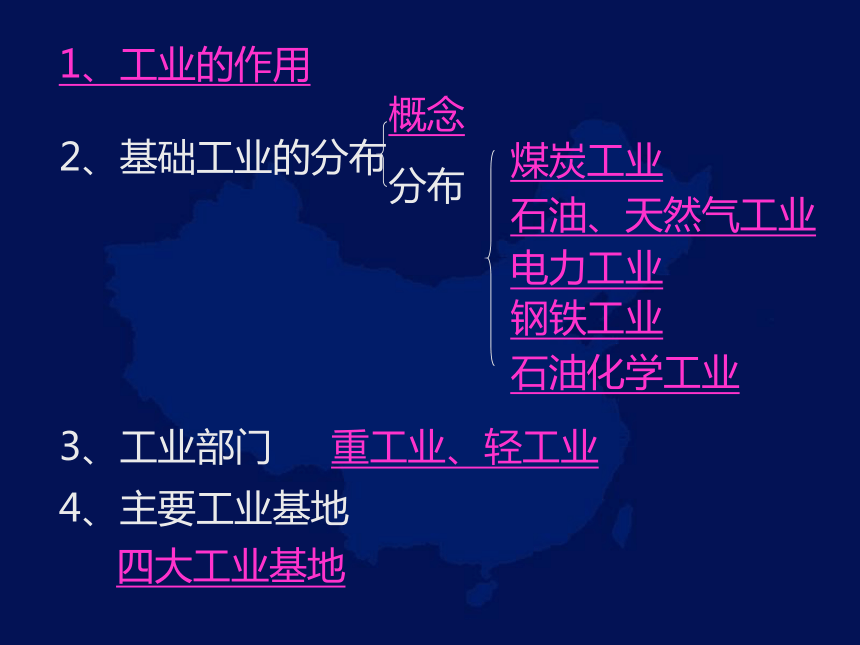 1、工业的作用

2、基础工业的分布 概念
分布 煤炭工业
石油、天然气工业
电力工业
钢铁工业
石油化学工业

3、工业部门 重工业、轻工业

4、主要工业基地
四大工业基地